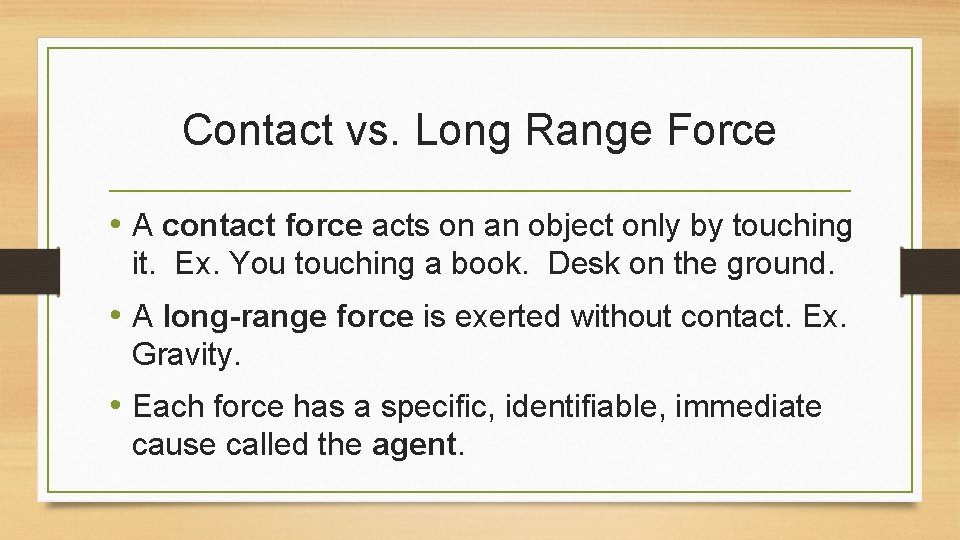 Contact vs. Long Range Force

• A contact force acts on an object only by touching it. Ex. You touching a book. Desk on the ground.

• A long-range force is exerted without contact. Ex. Gravity.

• Each force has a specific, identifiable, immediate cause called the agent.